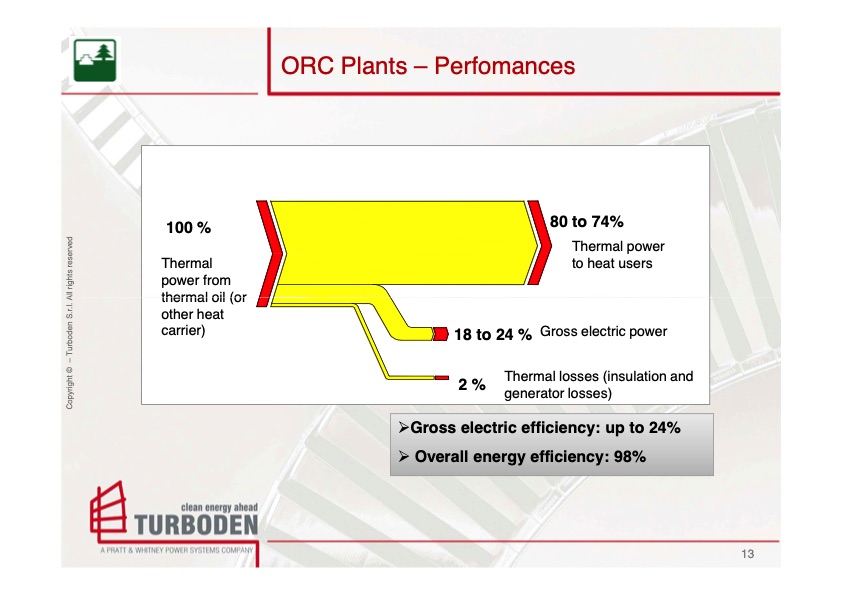 ORC Plants – Perfomances

Copyright © – Turboden S.r.l. All rights reserved

100 %

Thermal power from thermal oil (or other heat carrier)

80 to 74%

Thermal power to heat users

18 to 24 % Gross electric power

2 %

Thermal losses (insulation and generator losses)

➢Gross electric efficiency: up to 24%

➢ Overall energy efficiency: 98%

clean energy ahead
TURBODEN
A PRATT & WHITNEY POWER SYSTEMS COMPANY

13